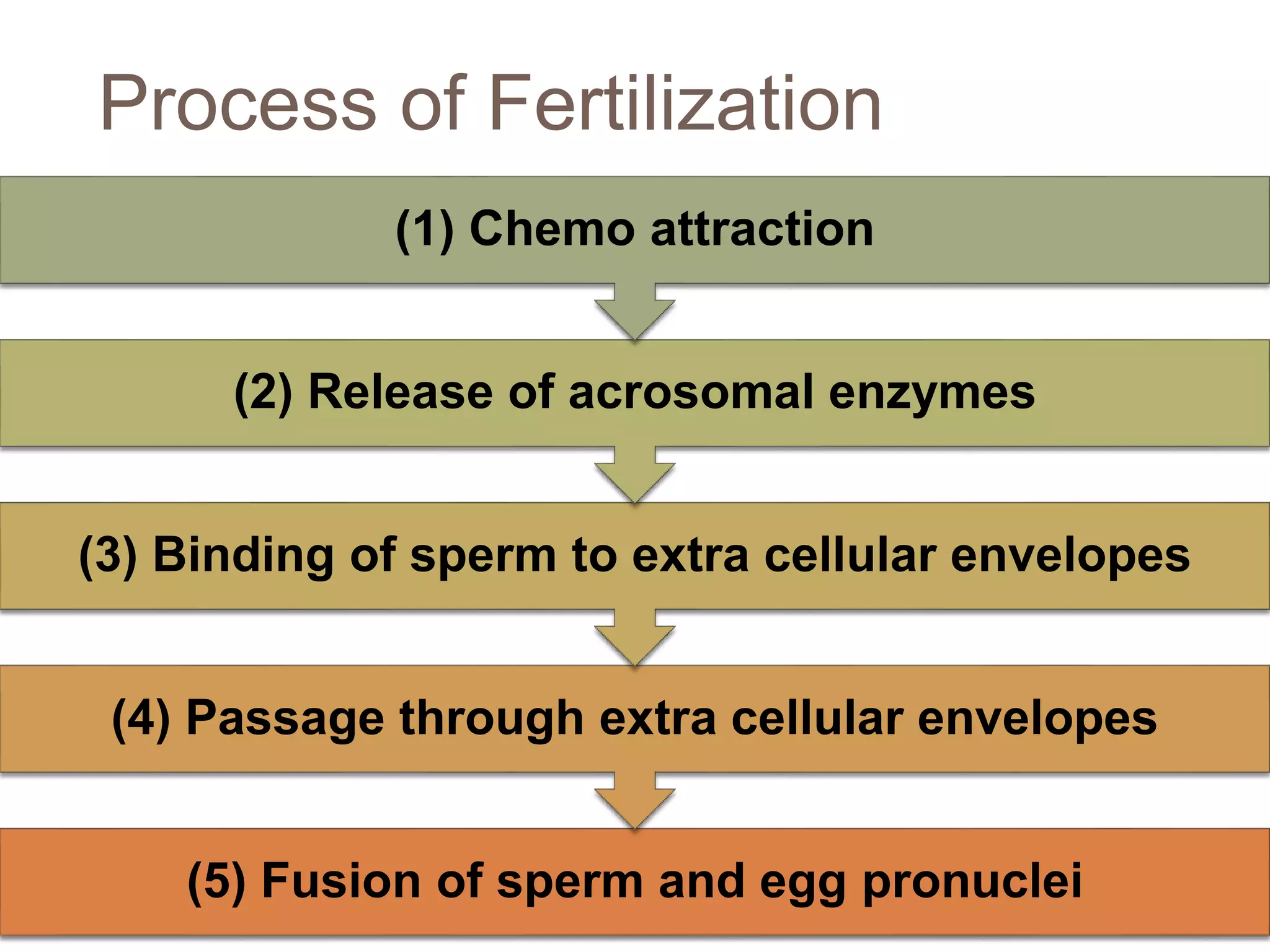 Process of Fertilization

(1) Chemo attraction

(2) Release of acrosomal enzymes

(3) Binding of sperm to extra cellular envelopes

(4) Passage through extra cellular envelopes

(5) Fusion of sperm and egg pronuclei